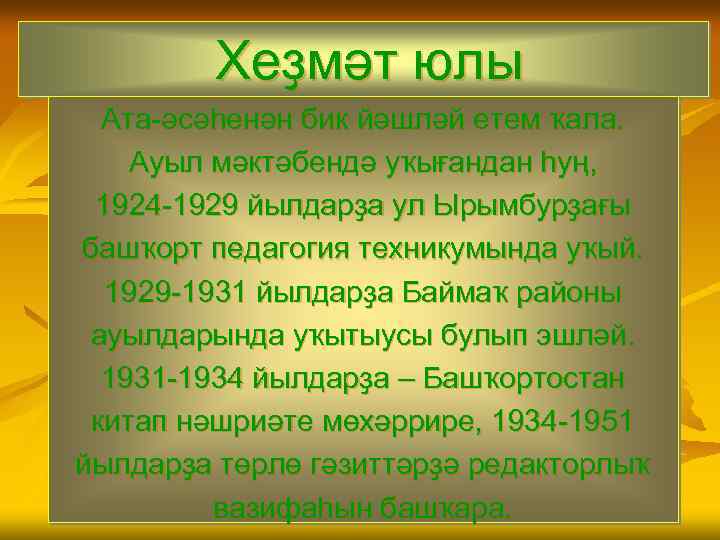 Хеҙмәт юлы

Ата-әсәһенән бик йәшләй етем ҡала. Ауыл мәктәбендә уҡығандан һуң, 1924-1929 йылдарҙа ул Ырымбурҙағы башҡорт педагогия техникумында уҡый. 1929-1931 йылдарҙа Баймаҡ районы ауылдарында уҡытыусы булып эшләй. 1931-1934 йылдарҙа – Башҡортостан китап нәшриәте мөхәррире, 1934-1951 йылдарҙа төрлө гәзиттәрҙә редакторлыҡ вазифаһын башҡара.